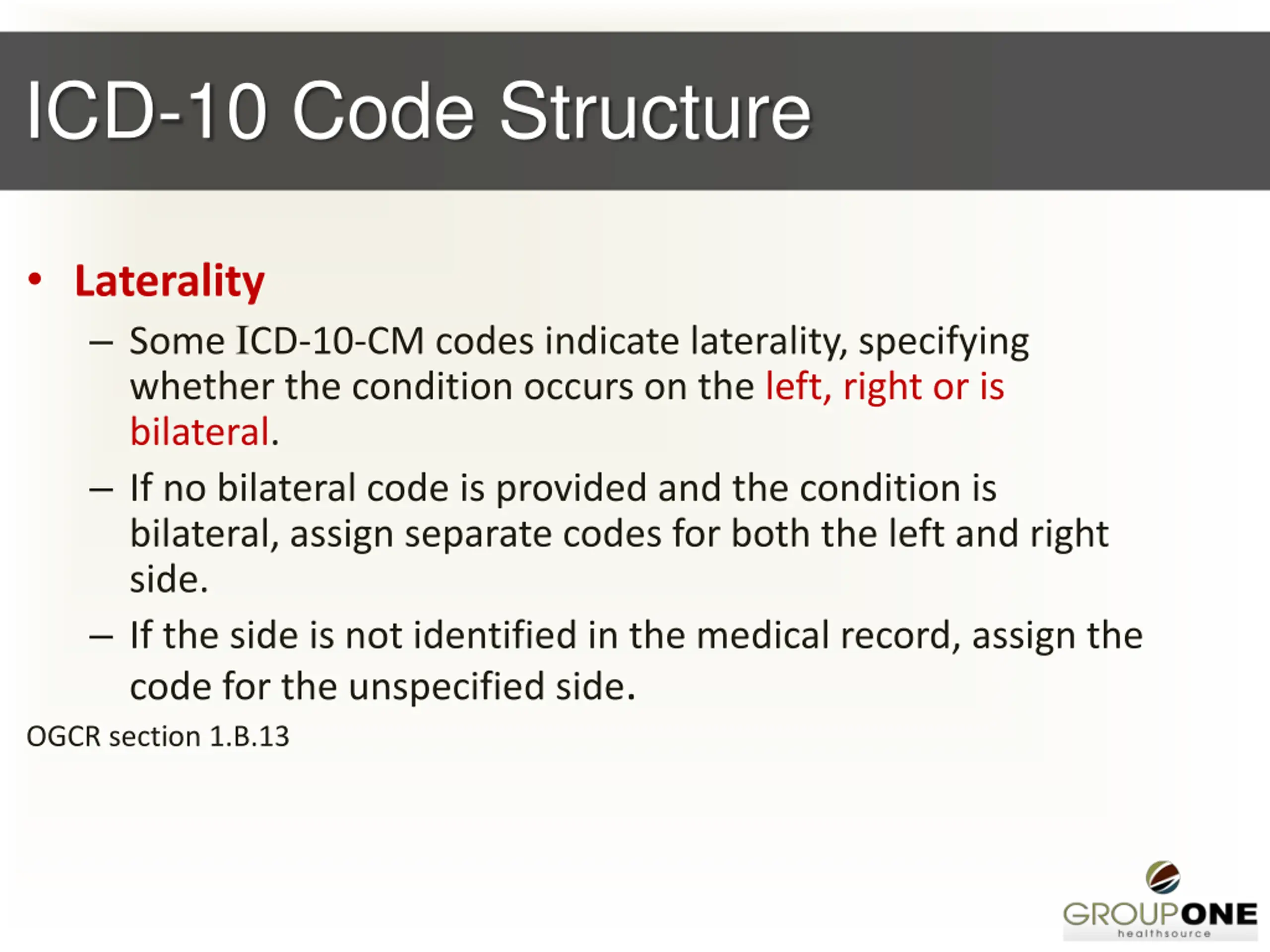 ICD-10 Code Structure

• Laterality

– Some ICD-10-CM codes indicate laterality, specifying whether the condition occurs on the left, right or is bilateral.

– If no bilateral code is provided and the condition is bilateral, assign separate codes for both the left and right side.

– If the side is not identified in the medical record, assign the code for the unspecified side.

OGCR section 1.B.13

GROUPONE healthsource